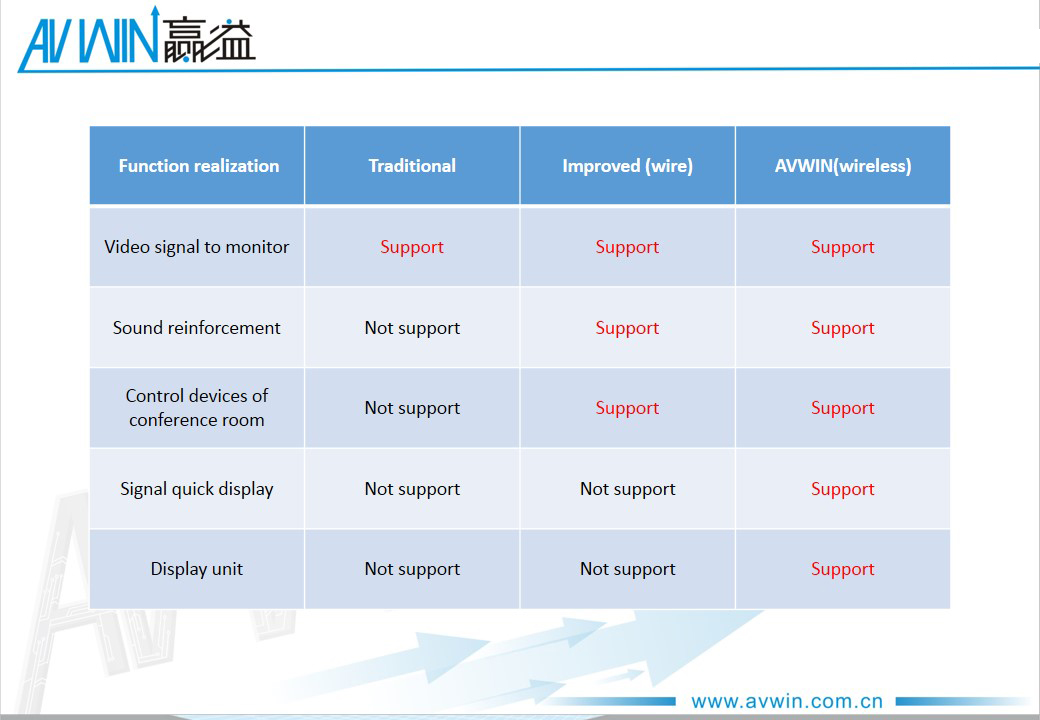 AVWIN 赢溢

| Function realization | Traditional | Improved (wire) | AVWIN(wireless) |
|---|---|---|---|
| Video signal to monitor | Support | Support | Support |
| Sound reinforcement | Not support | Support | Support |
| Control devices of conference room | Not support | Support | Support |
| Signal quick display | Not support | Not support | Support |
| Display unit | Not support | Not support | Support |

www.avwin.com.cn